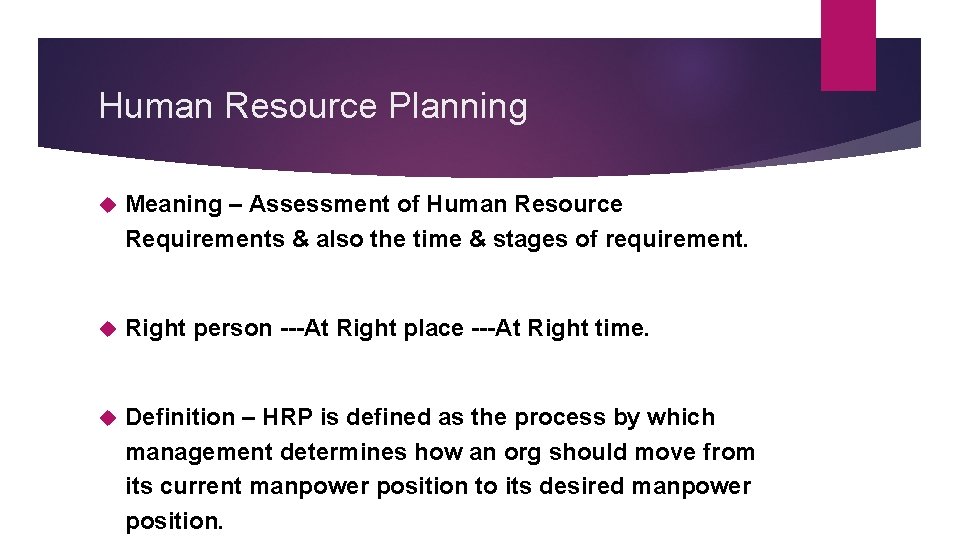 Human Resource Planning

Meaning – Assessment of Human Resource Requirements & also the time & stages of requirement.

Right person ---At Right place ---At Right time.

Definition – HRP is defined as the process by which management determines how an org should move from its current manpower position to its desired manpower position.